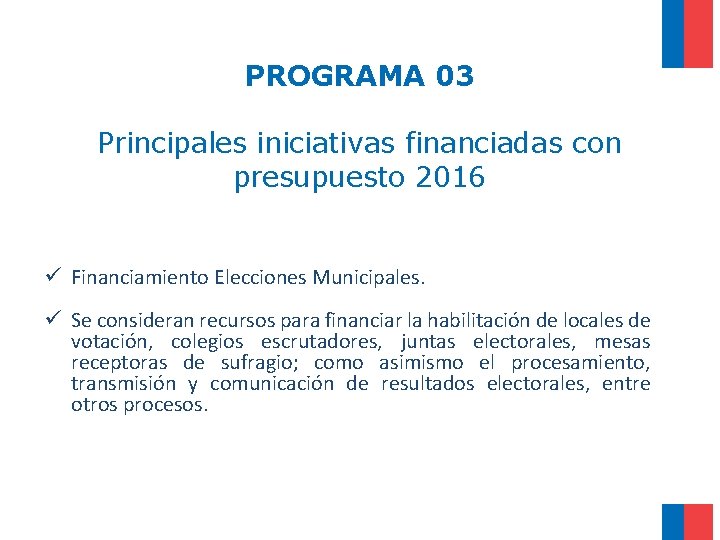 PROGRAMA 03

Principales iniciativas financiadas con presupuesto 2016

✓ Financiamiento Elecciones Municipales.

✓ Se consideran recursos para financiar la habilitación de locales de votación, colegios escrutadores, juntas electorales, mesas receptoras de sufragio; como asimismo el procesamiento, transmisión y comunicación de resultados electorales, entre otros procesos.